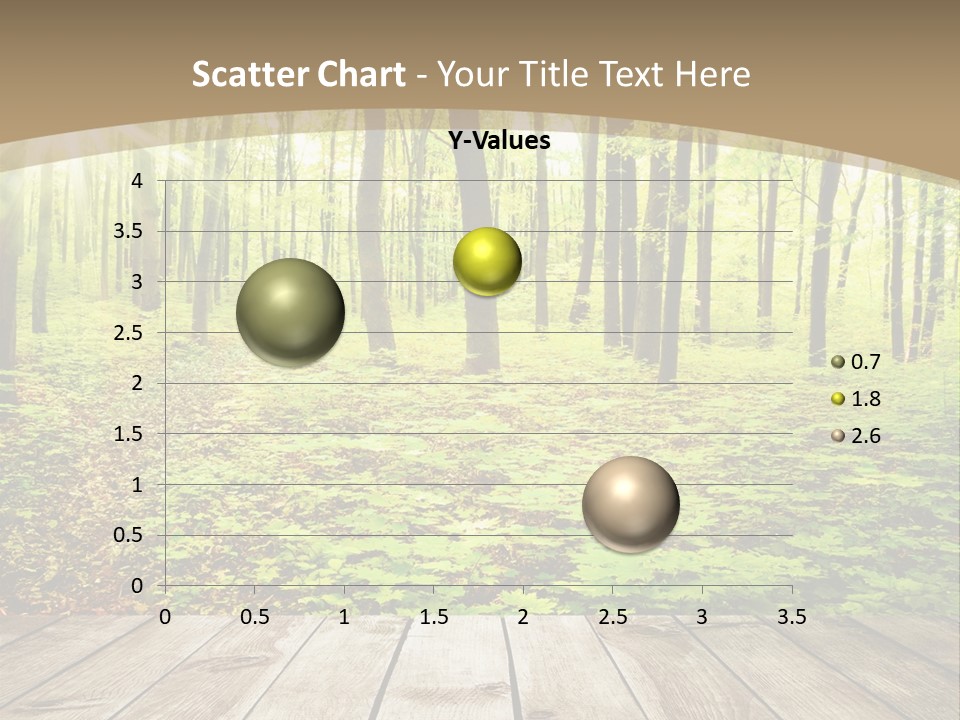 Scatter Chart - Your Title Text Here

Y-Values

4
3.5
3
2.5
2
1.5
1
0.5
0

0 0.5 1 1.5 2 2.5 3 3.5

0.7
1.8
2.6